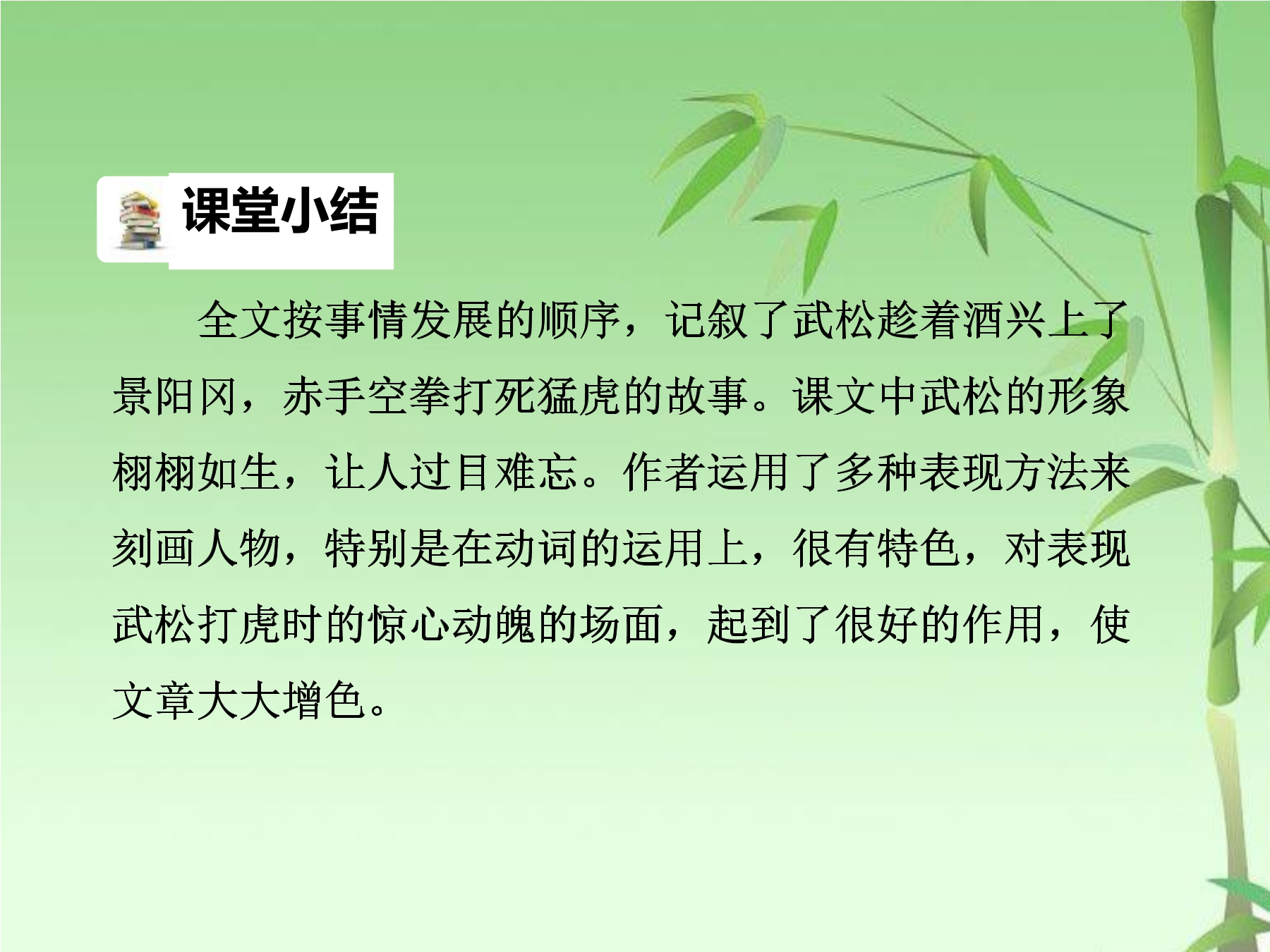 课堂小结

全文按事情发展的顺序，记叙了武松趁着酒兴上了景阳冈，赤手空拳打死猛虎的故事。课文中武松的形象栩栩如生，让人过目难忘。作者运用了多种表现方法来刻画人物，特别是在动词的运用上，很有特色，对表现武松打虎时的惊心动魄的场面，起到了很好的作用，使文章大大增色。